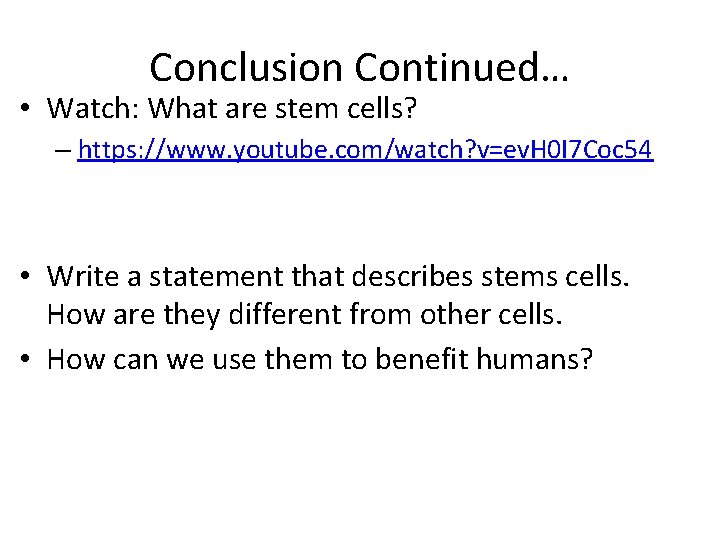 Conclusion Continued…

• Watch: What are stem cells?
– https://www.youtube.com/watch?v=evH0I7Coc54

• Write a statement that describes stems cells. How are they different from other cells.

• How can we use them to benefit humans?